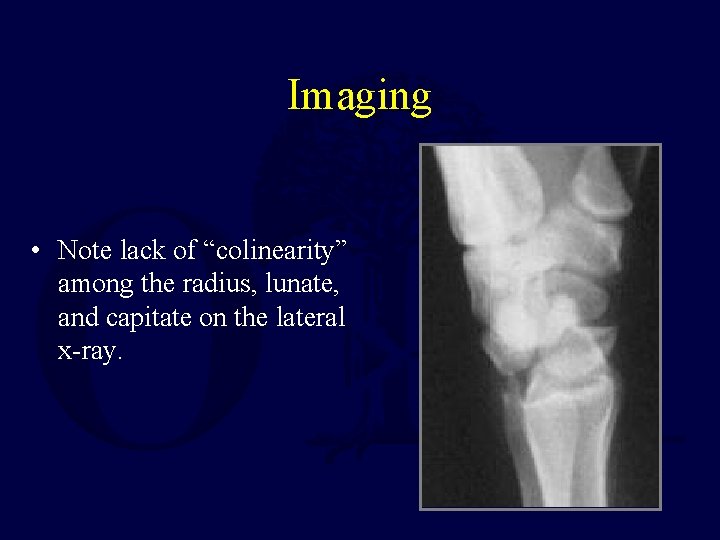 Imaging

• Note lack of “colinearity” among the radius, lunate, and capitate on the lateral x-ray.